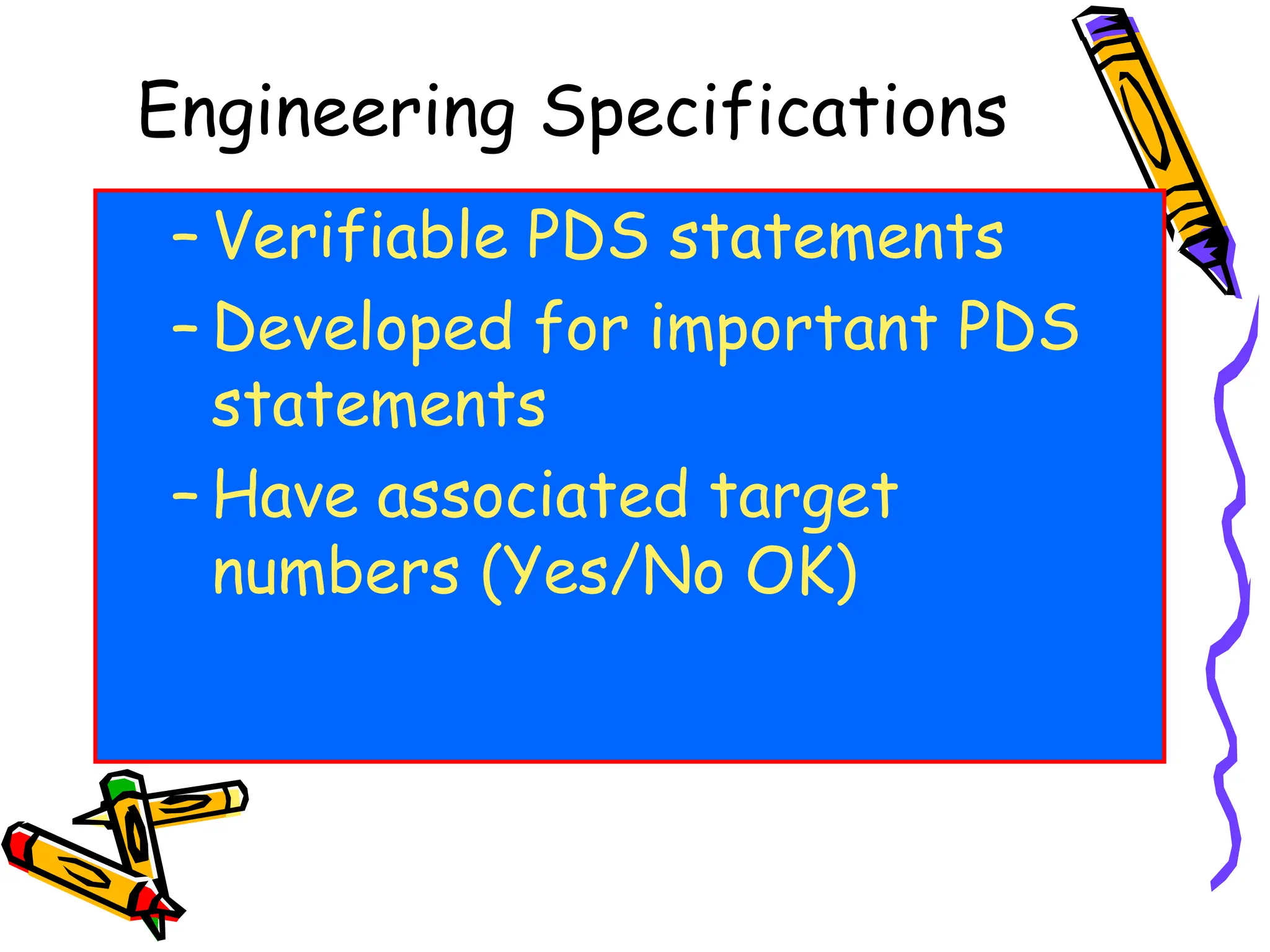 Engineering Specifications

– Verifiable PDS statements
– Developed for important PDS statements
– Have associated target numbers (Yes/No OK)